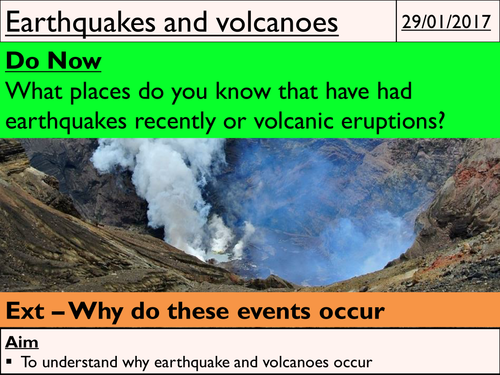 Earthquakes and volcanoes

29/01/2017

Do Now

What places do you know that have had earthquakes recently or volcanic eruptions?

Ext – Why do these events occur

Aim

▪ To understand why earthquake and volcanoes occur